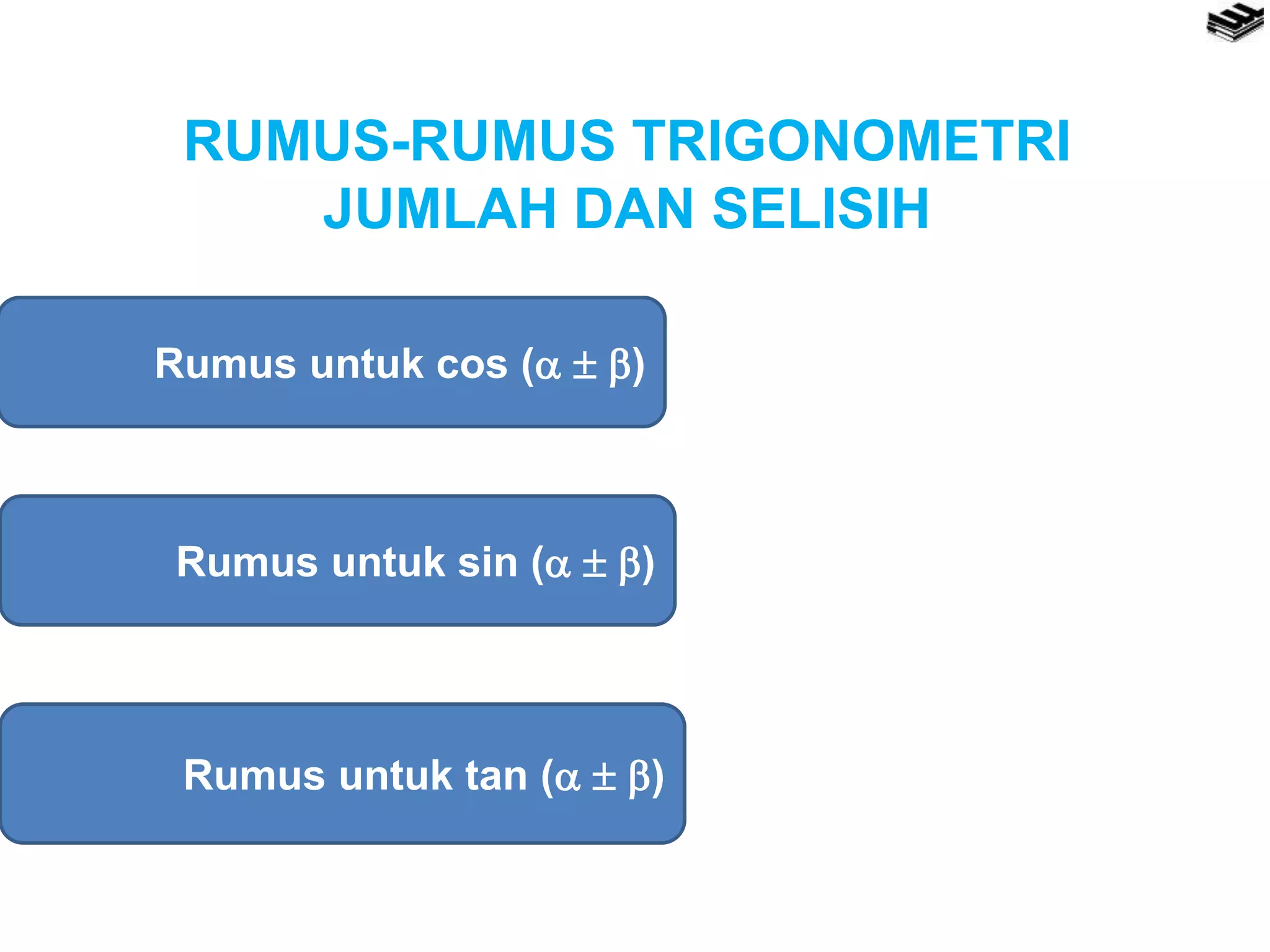 RUMUS-RUMUS TRIGONOMETRI JUMLAH DAN SELISIH

Rumus untuk cos $(\alpha \pm \beta)$

Rumus untuk sin $(\alpha \pm \beta)$

Rumus untuk tan $(\alpha \pm \beta)$